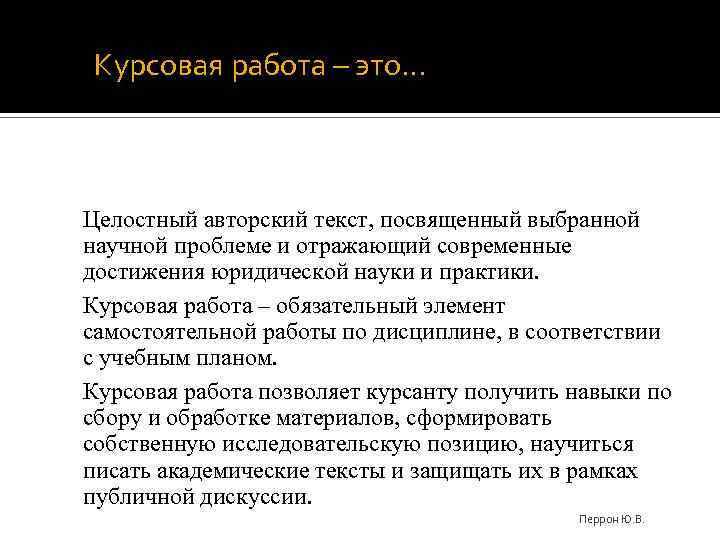 Курсовая работа – это…

Целостный авторский текст, посвященный выбранной научной проблеме и отражающий современные достижения юридической науки и практики.

Курсовая работа – обязательный элемент самостоятельной работы по дисциплине, в соответствии с учебным планом.

Курсовая работа позволяет курсанту получить навыки по сбору и обработке материалов, сформировать собственную исследовательскую позицию, научиться писать академические тексты и защищать их в рамках публичной дискуссии.

Перрон Ю.В.